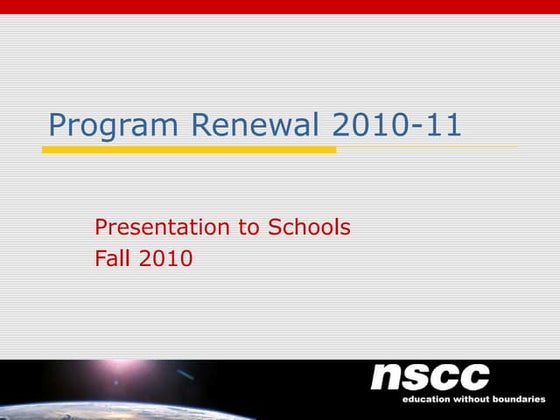 Program Renewal 2010-11

Presentation to Schools
Fall 2010

nscc
education without boundaries